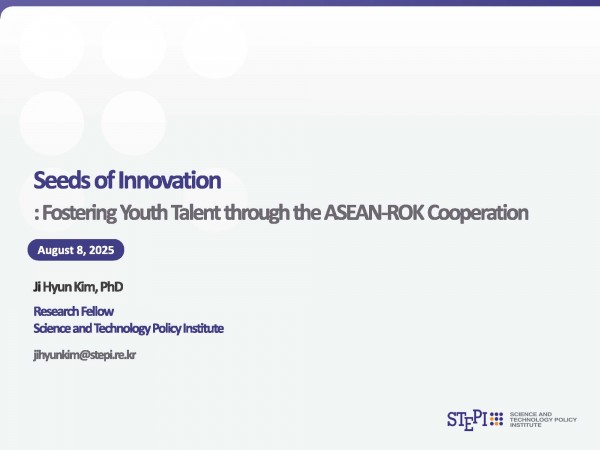 Seeds of Innovation

: Fostering Youth Talent through the ASEAN-ROK Cooperation

August 8, 2025

Ji Hyun Kim, PhD

Research Fellow
Science and Technology Policy Institute

jihyunkim@stepi.re.kr

STEPI SCIENCE AND TECHNOLOGY POLICY INSTITUTE